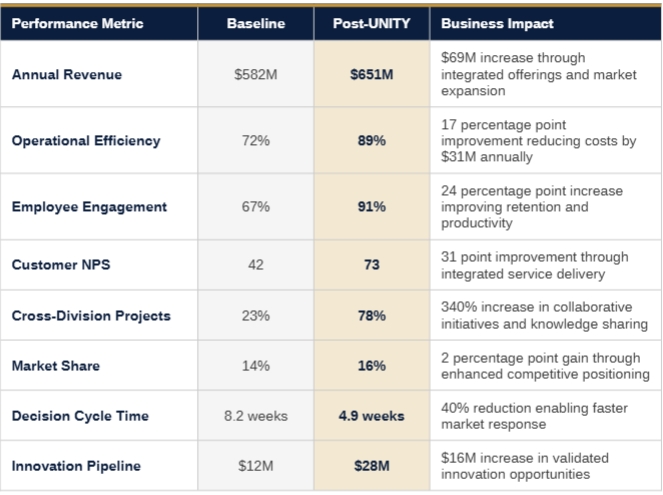 | Performance Metric | Baseline | Post-UNITY | Business Impact |
|---|---|---|---|
| Annual Revenue | \$582M | \$651M | \$69M increase through integrated offerings and market expansion |
| Operational Efficiency | 72% | 89% | 17 percentage point improvement reducing costs by \$31M annually |
| Employee Engagement | 67% | 91% | 24 percentage point increase improving retention and productivity |
| Customer NPS | 42 | 73 | 31 point improvement through integrated service delivery |
| Cross-Division Projects | 23% | 78% | 340% increase in collaborative initiatives and knowledge sharing |
| Market Share | 14% | 16% | 2 percentage point gain through enhanced competitive positioning |
| Decision Cycle Time | 8.2 weeks | 4.9 weeks | 40% reduction enabling faster market response |
| Innovation Pipeline | \$12M | \$28M | \$16M increase in validated innovation opportunities |